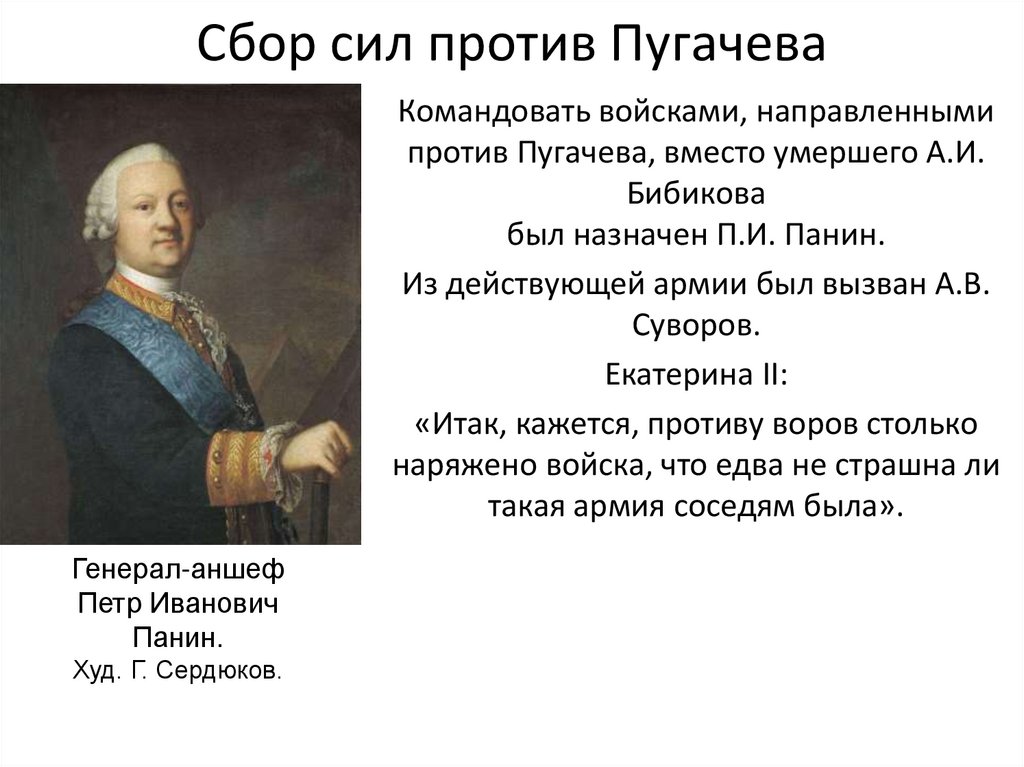 Сбор сил против Пугачева

Командовать войсками, направленными против Пугачева, вместо умершего А.И. Бибикова
был назначен П.И. Панин.

Из действующей армии был вызван А.В. Суворов.

Екатерина II:

«Итак, кажется, противу воров столько наряжено войска, что едва не страшна ли такая армия соседям была».

Генерал-аншеф Петр Иванович Панин.
Худ. Г. Сердюков.